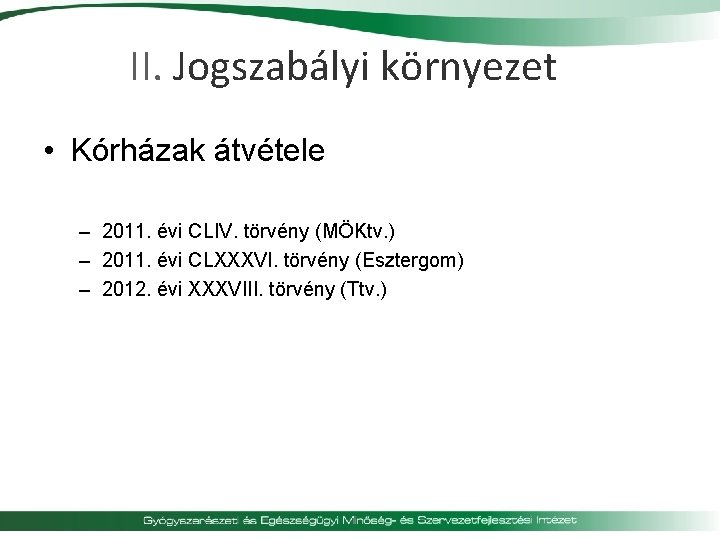 II. Jogszabályi környezet

• Kórházak átvétele

– 2011. évi CLIV. törvény (MÖKtv.)
– 2011. évi CLXXXVI. törvény (Esztergom)
– 2012. évi XXXVIII. törvény (Ttv.)

Gyógyszerészeti és Egészségügyi Minőség- és Szervezetfejlesztési Intézet